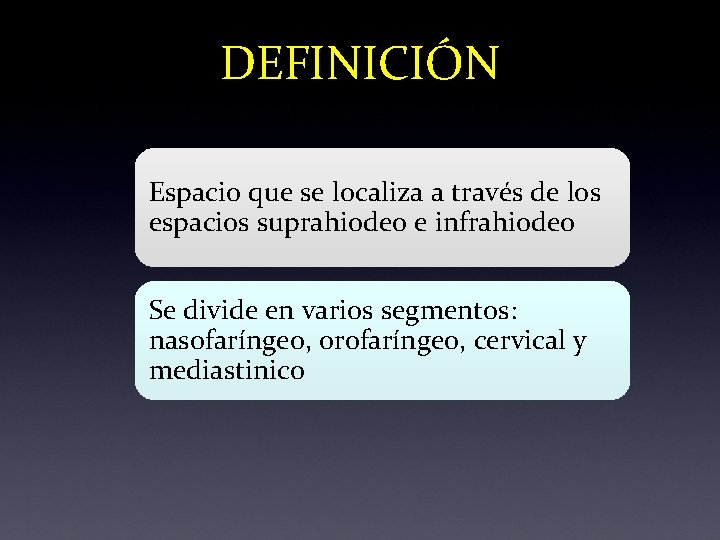 DEFINICIÓN

Espacio que se localiza a través de los espacios suprahiodeo e infrahiodeo

Se divide en varios segmentos: nasofaríngeo, orofaríngeo, cervical y mediastinico